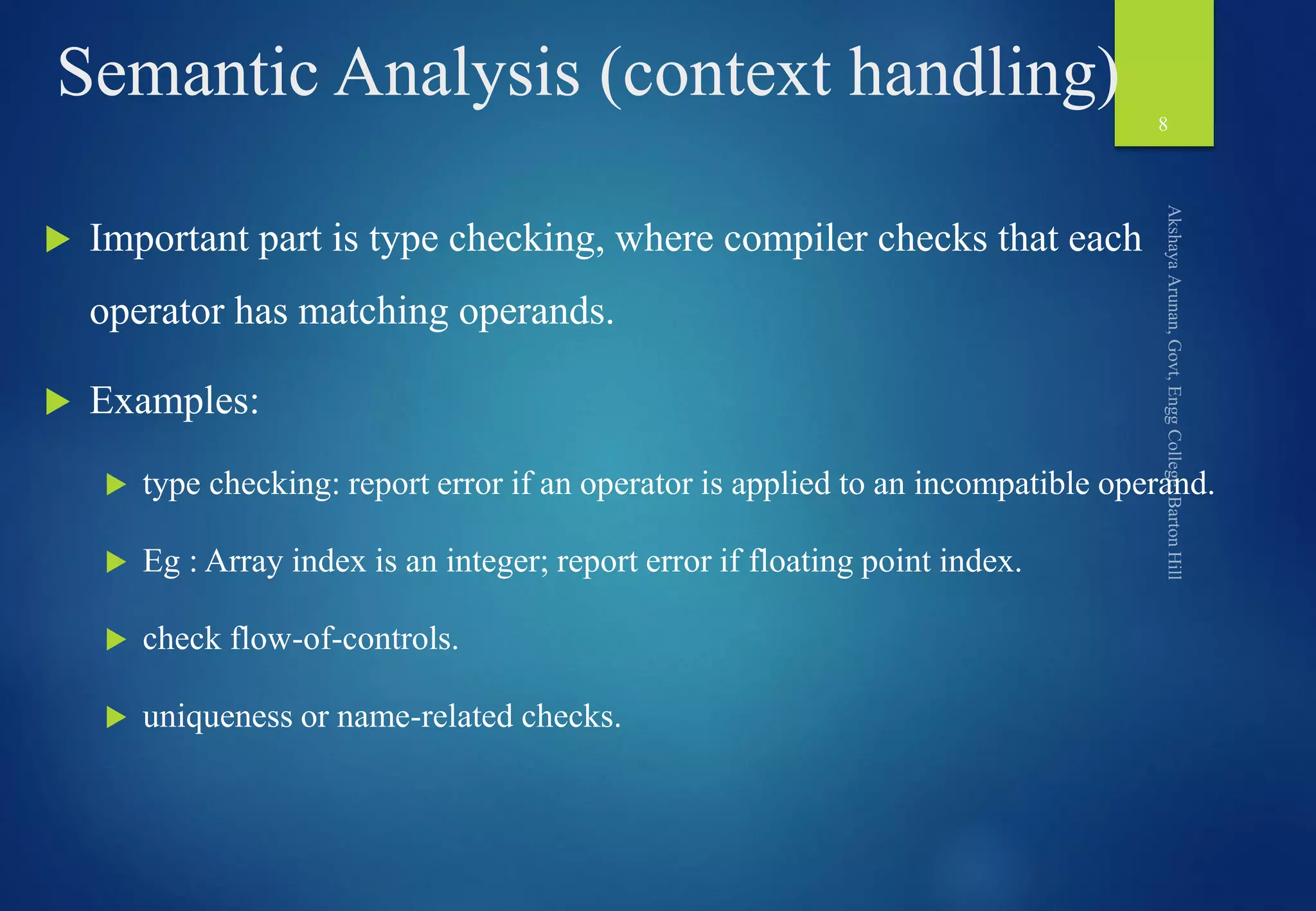 Semantic Analysis (context handling)

8

Important part is type checking, where compiler checks that each operator has matching operands.

Examples:

type checking: report error if an operator is applied to an incompatible operand.

Eg : Array index is an integer; report error if floating point index.

check flow-of-controls.

uniqueness or name-related checks.

Akshaya Arunan, Govt, Engg College Barton Hill